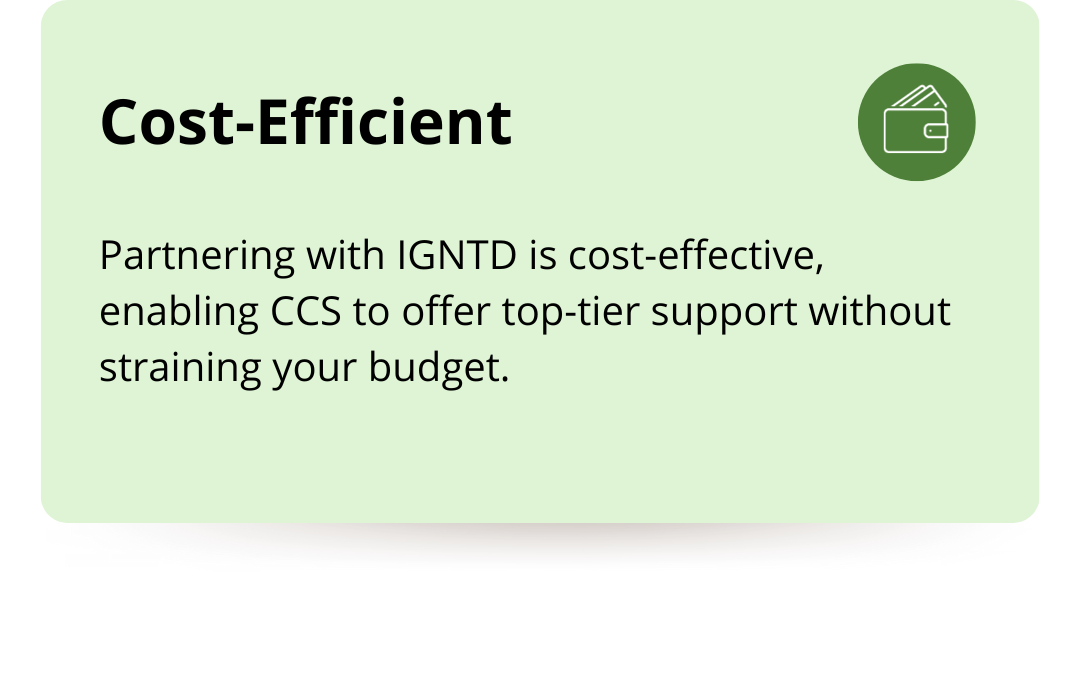 Cost-Efficient

Partnering with IGNTD is cost-effective, enabling CCS to offer top-tier support without straining your budget.